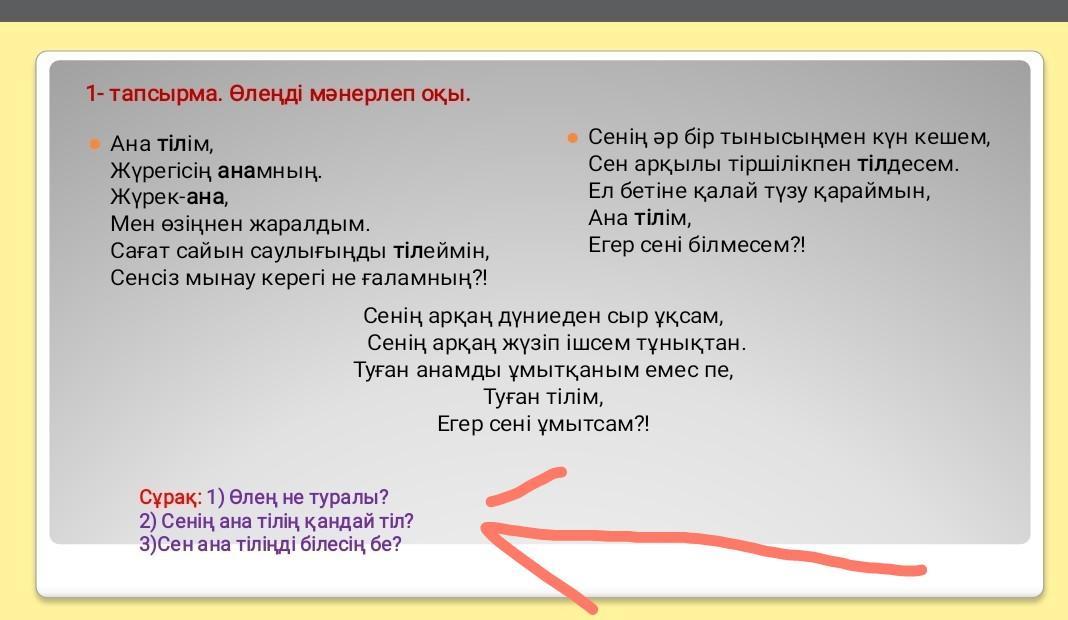 1- тапсырма. Өлеңді мәнерлеп оқы.

Ана тілім,
Жүрегісің анамның.
Жүрек-ана,
Мен өзіңнен жаралдым.
Сағат сайын саулығыңды тілеймін,
Сенсіз мынау керегі не ғаламның?!

Сенің әр бір тынысыңмен күн кешем,
Сен арқылы тіршілікпен тілдесем.
Ел бетіне қалай түзу қараймын,
Ана тілім,
Егер сені білмесем?!

Сенің арқаң дүниеден сыр ұқсам,
Сенің арқаң жүзіп ішсем тұнықтан.
Туған анамды ұмытқаным емес пе,
Туған тілім,
Егер сені ұмытсам?!

Сұрақ: 1) Өлең не туралы?
2) Сенің ана тілің қандай тіл?
3)Сен ана тіліңді білесің бе?